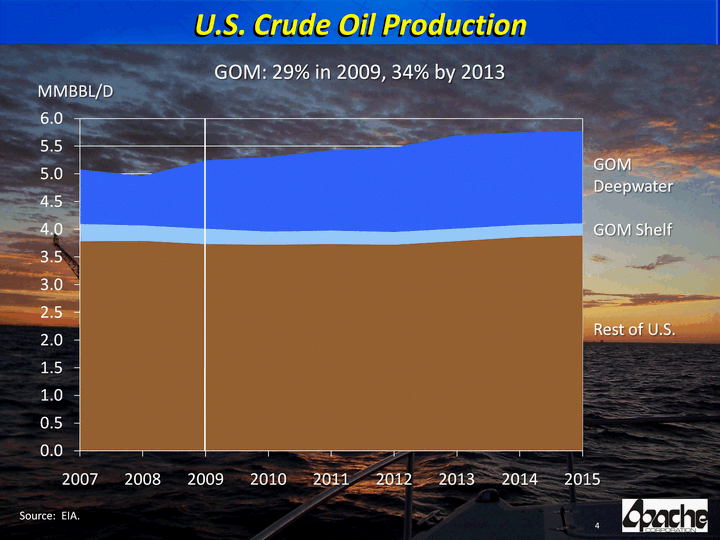 U.S. Crude Oil Production

GOM: 29% in 2009, 34% by 2013

MMBBL/D

6.0
5.5
5.0
4.5
4.0
3.5
3.0
2.5
2.0
1.5
1.0
0.5
0.0

2007 2008 2009 2010 2011 2012 2013 2014 2015

GOM Deepwater

GOM Shelf

Rest of U.S.

Source: EIA.

4

Apache CORPORATION